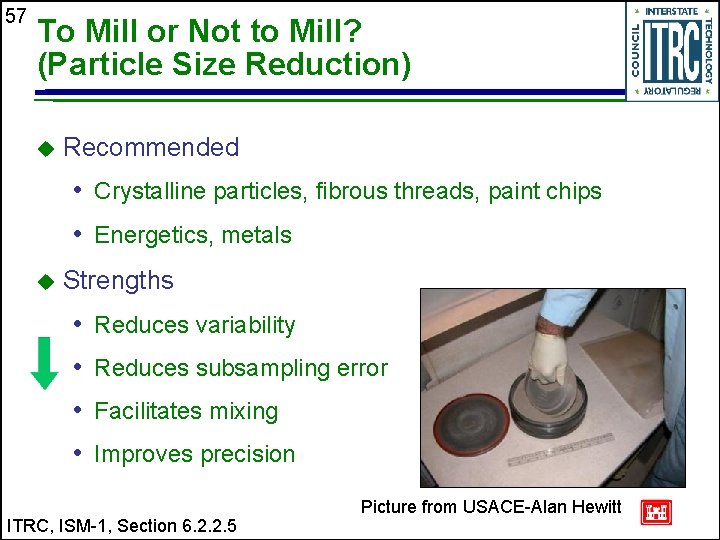 57

To Mill or Not to Mill?
(Particle Size Reduction)

INTERSTATE TECHNOLOGY REGULATORY COUNCIL
ITRC

◆ Recommended

• Crystalline particles, fibrous threads, paint chips

• Energetics, metals

◆ Strengths

• Reduces variability

• Reduces subsampling error

• Facilitates mixing

• Improves precision

Picture from USACE-Alan Hewitt

ITRC, ISM-1, Section 6.2.2.5